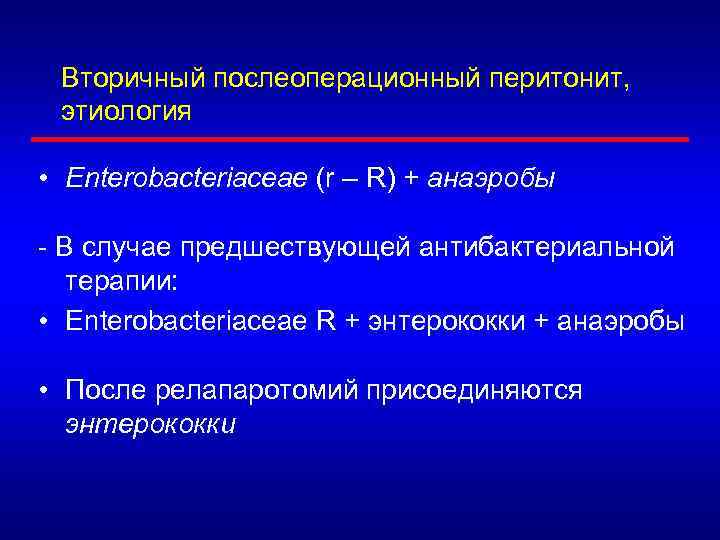 Вторичный послеоперационный перитонит, этиология

• Enterobacteriaceae (r – R) + анаэробы

- В случае предшествующей антибактериальной терапии:

• Enterobacteriaceae R + энтерококки + анаэробы

• После релапаротомий присоединяются энтерококки